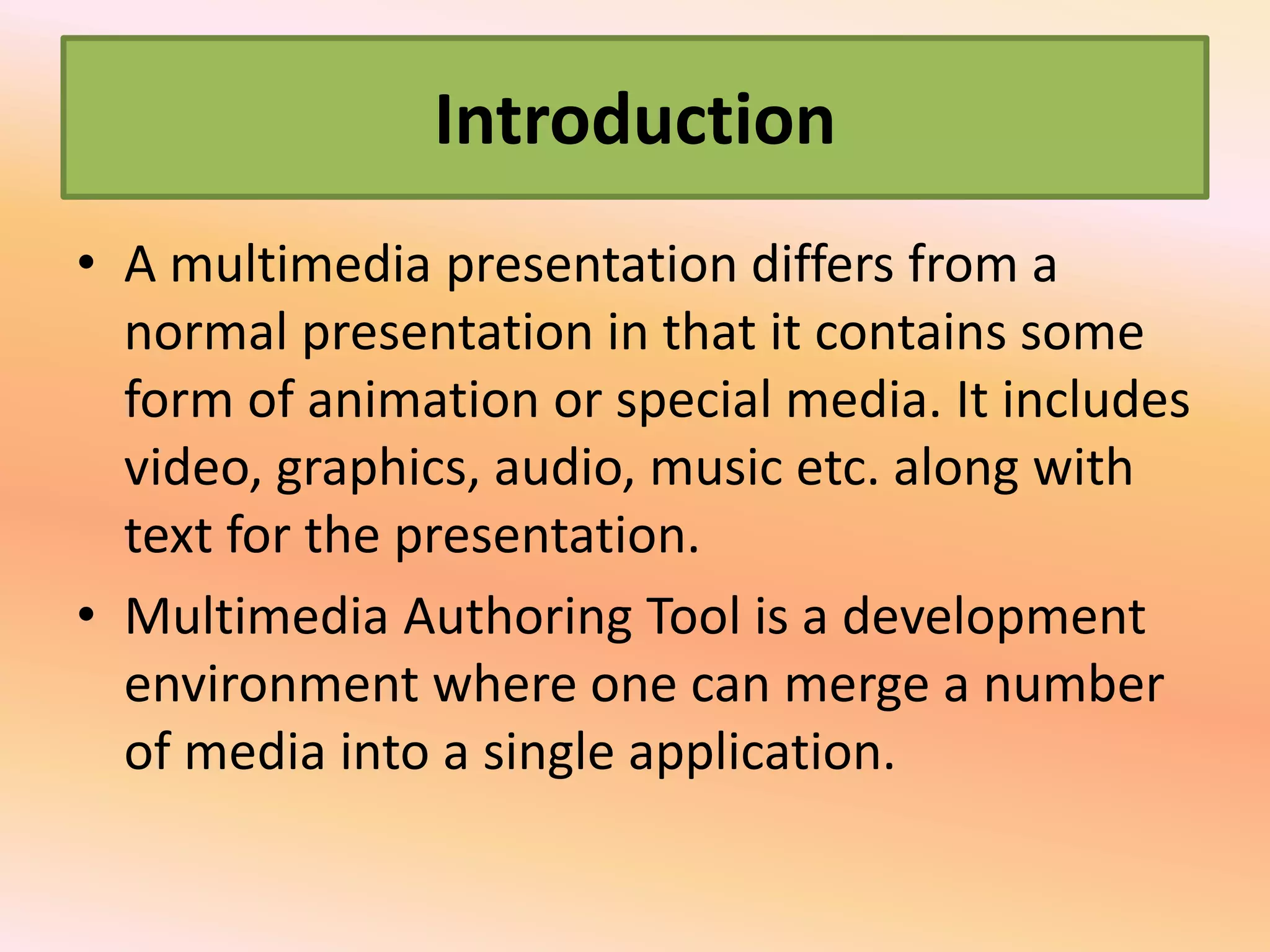 Introduction

• A multimedia presentation differs from a normal presentation in that it contains some form of animation or special media. It includes video, graphics, audio, music etc. along with text for the presentation.

• Multimedia Authoring Tool is a development environment where one can merge a number of media into a single application.